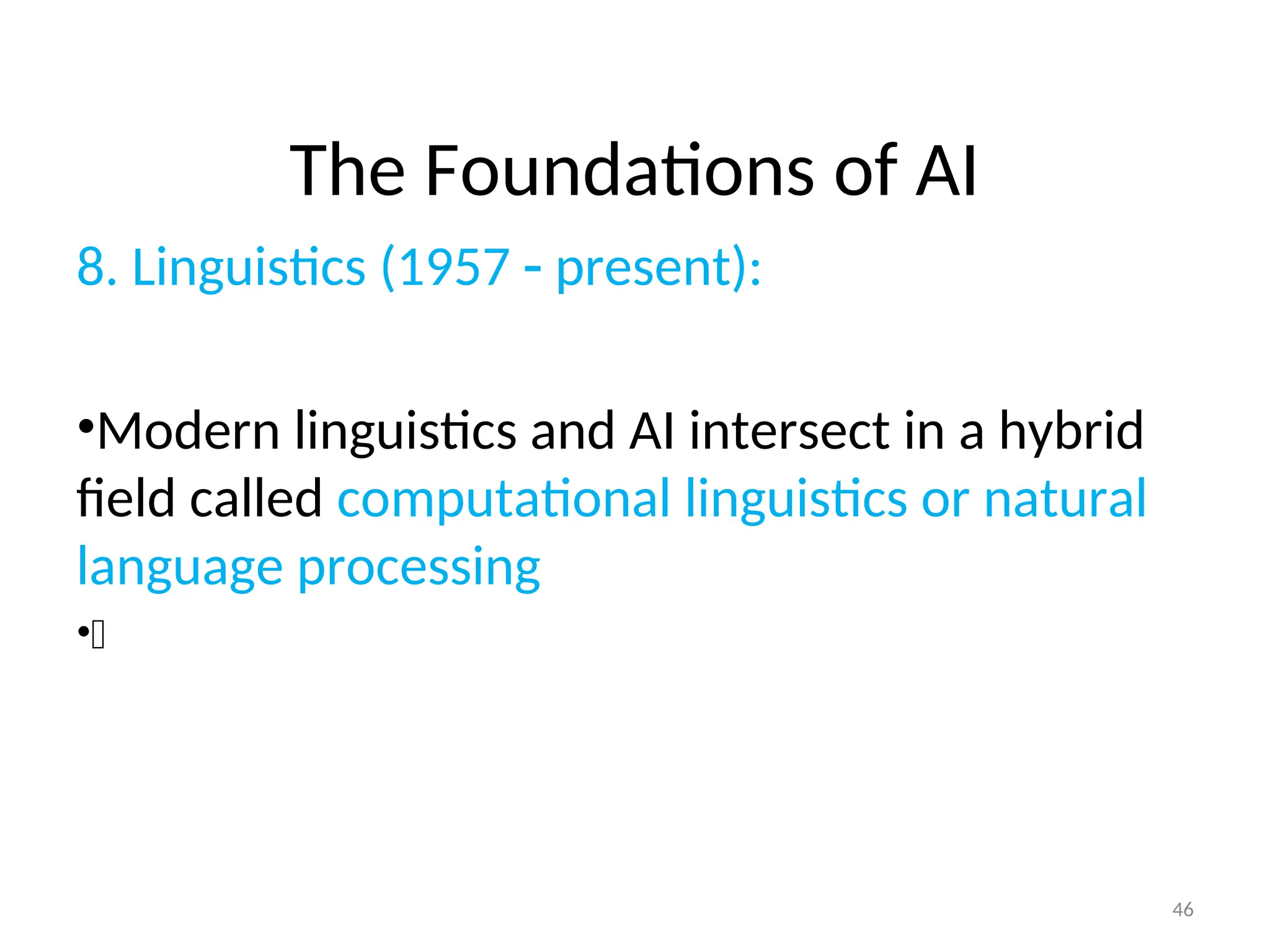 The Foundations of AI

8. Linguistics (1957 - present):

•Modern linguistics and AI intersect in a hybrid field called computational linguistics or natural language processing

•

46